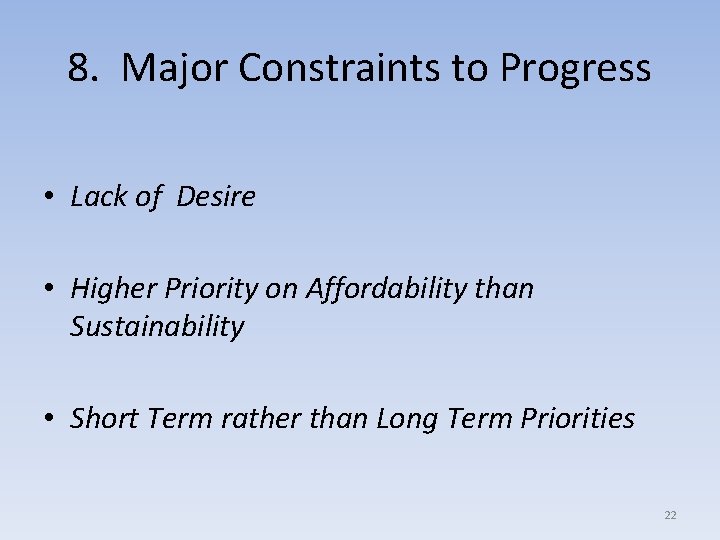 8. Major Constraints to Progress

• Lack of Desire

• Higher Priority on Affordability than Sustainability

• Short Term rather than Long Term Priorities

22